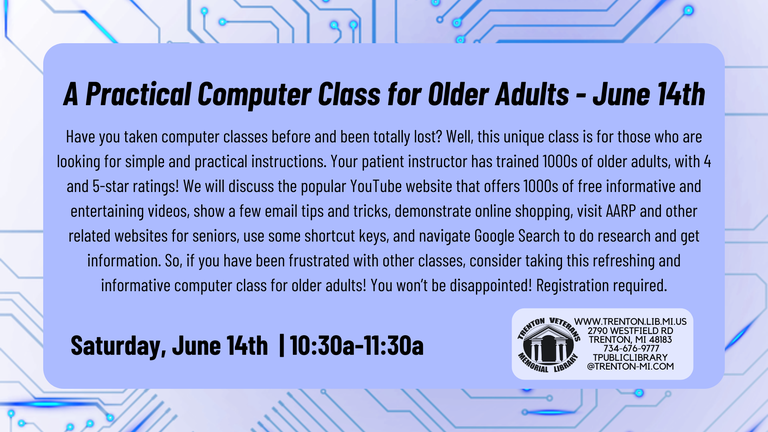 A Practical Computer Class for Older Adults - June 14th

Have you taken computer classes before and been totally lost? Well, this unique class is for those who are looking for simple and practical instructions. Your patient instructor has trained 1000s of older adults, with 4 and 5-star ratings! We will discuss the popular YouTube website that offers 1000s of free informative and entertaining videos, show a few email tips and tricks, demonstrate online shopping, visit AARP and other related websites for seniors, use some shortcut keys, and navigate Google Search to do research and get information. So, if you have been frustrated with other classes, consider taking this refreshing and informative computer class for older adults! You won't be disappointed! Registration required.

Saturday, June 14th | 10:30a-11:30a

TRENTON VETERANS MEMORIAL LIBRARY

WWW.TRENTON.LIB.MI.US
2790 WESTFIELD RD
TRENTON, MI 48183
734-676-9777
TPUBLICLIBRARY
@TRENTON-MI.COM